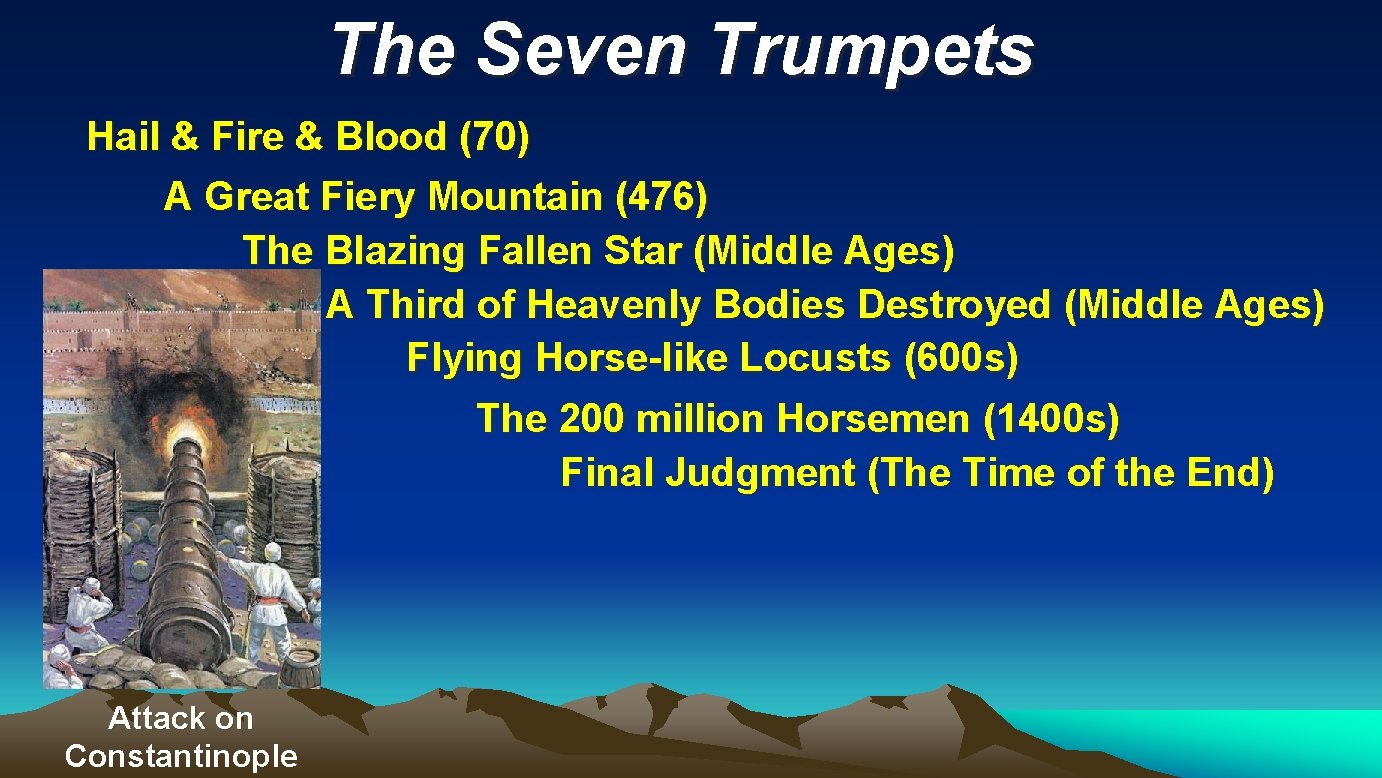 The Seven Trumpets

Hail & Fire & Blood (70)

A Great Fiery Mountain (476)

The Blazing Fallen Star (Middle Ages)

A Third of Heavenly Bodies Destroyed (Middle Ages)

Flying Horse-like Locusts (600s)

The 200 million Horsemen (1400s)

Final Judgment (The Time of the End)

Attack on Constantinople